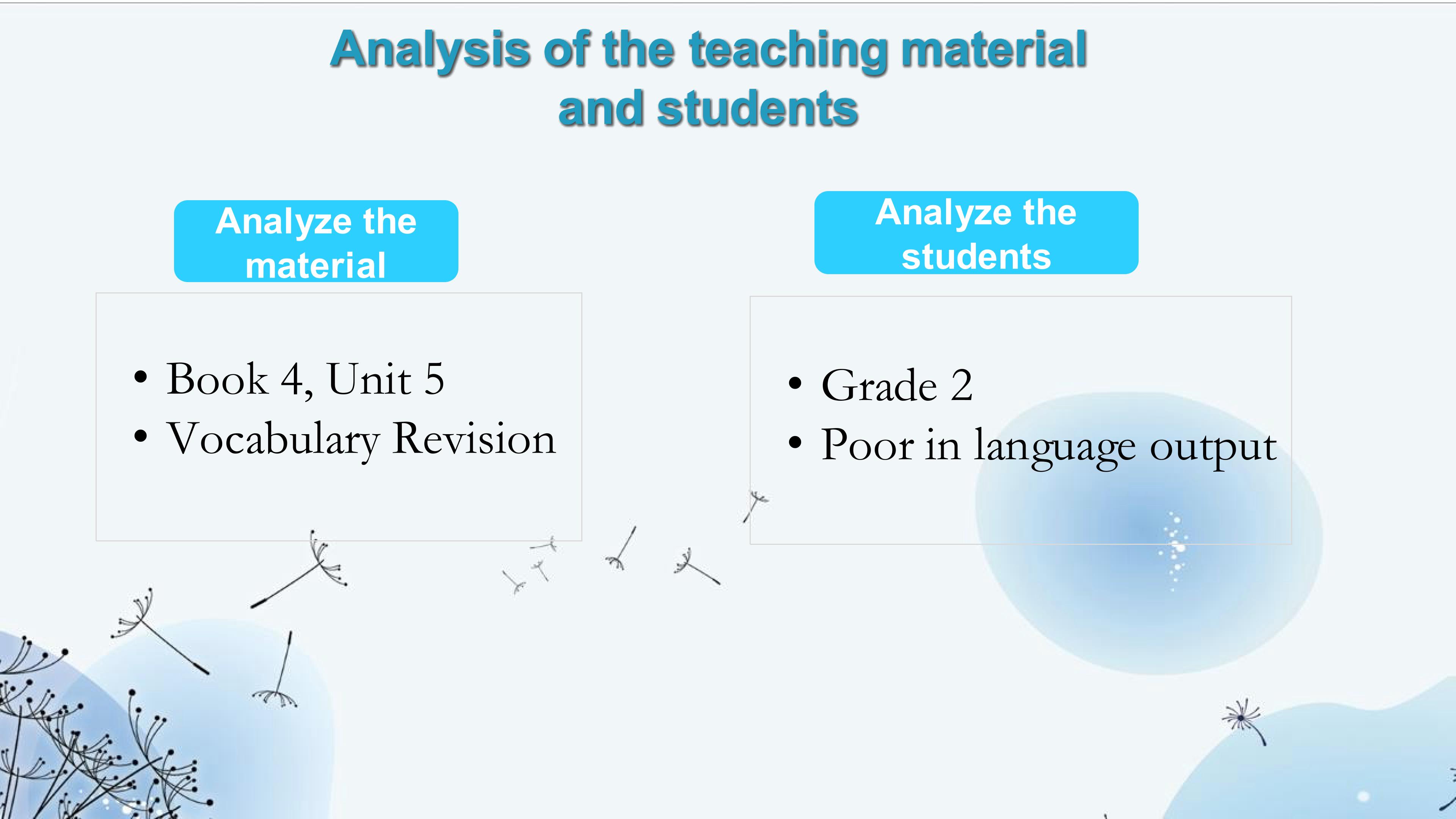 Analysis of the teaching material and students

Analyze the material

• Book 4, Unit 5
• Vocabulary Revision

Analyze the students

• Grade 2
• Poor in language output